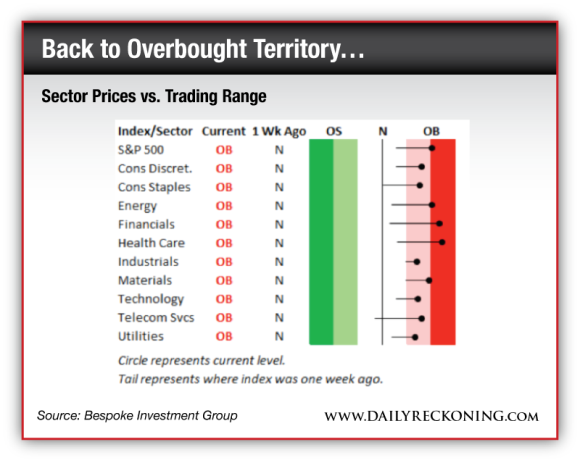 Back to Overbought Territory…

Sector Prices vs. Trading Range

| Index/Sector | Current | 1 Wk Ago | OS | N | OB |
|---|---|---|---|---|---|
| S&P 500 | OB | N | | | |
| Cons Discret. | OB | N | | | |
| Cons Staples | OB | N | | | |
| Energy | OB | N | | | |
| Financials | OB | N | | | |
| Health Care | OB | N | | | |
| Industrials | OB | N | | | |
| Materials | OB | N | | | |
| Technology | OB | N | | | |
| Telecom Svcs | OB | N | | | |
| Utilities | OB | N | | | |

Circle represents current level.
Tail represents where index was one week ago.

Source: Bespoke Investment Group

WWW.DAILYRECKONING.COM